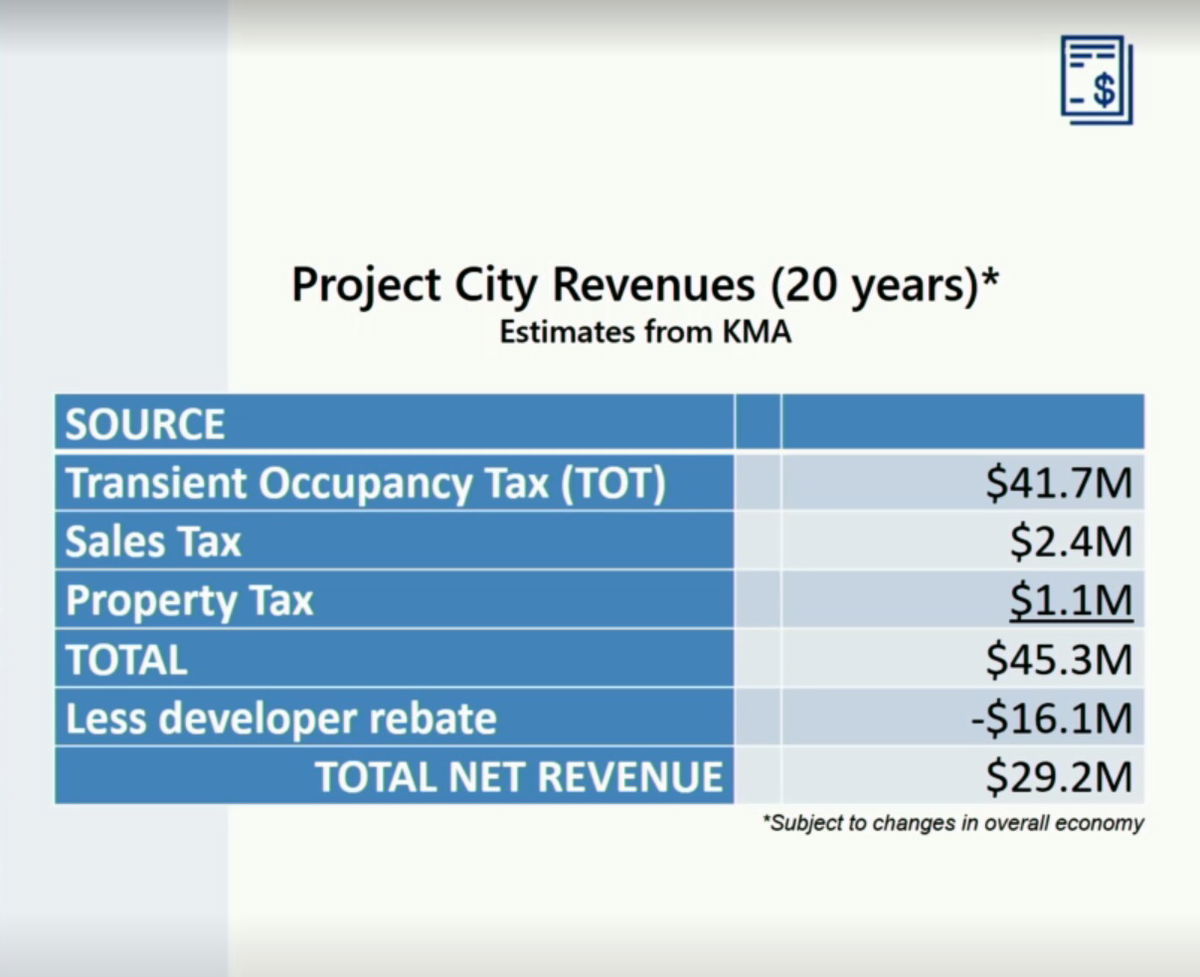 Project City Revenues (20 years)*
Estimates from KMA

| SOURCE | | |
|---|---|---|
| Transient Occupancy Tax (TOT) | | \$41.7M |
| Sales Tax | | \$2.4M |
| Property Tax | | \$1.1M |
| TOTAL | | \$45.3M |
| Less developer rebate | | -\$16.1M |
| TOTAL NET REVENUE | | \$29.2M |

*Subject to changes in overall economy